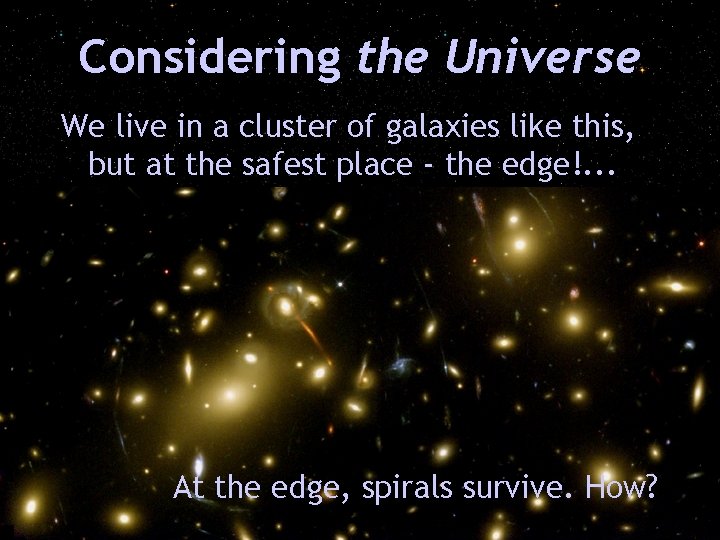 Considering the Universe

We live in a cluster of galaxies like this, but at the safest place - the edge!...

At the edge, spirals survive. How?